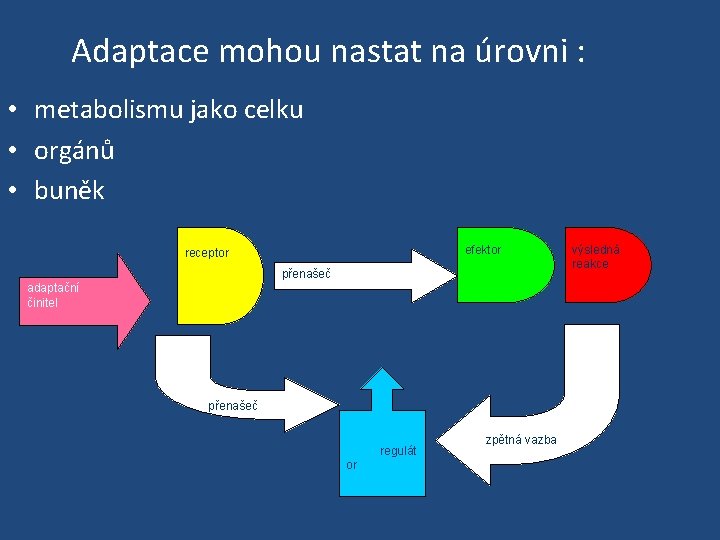 Adaptace mohou nastat na úrovni :

• metabolismu jako celku
• orgánů
• buněk

adaptační činitel

receptor

přenašeč

efektor

výsledná reakce

přenašeč

regulát or

zpětná vazba